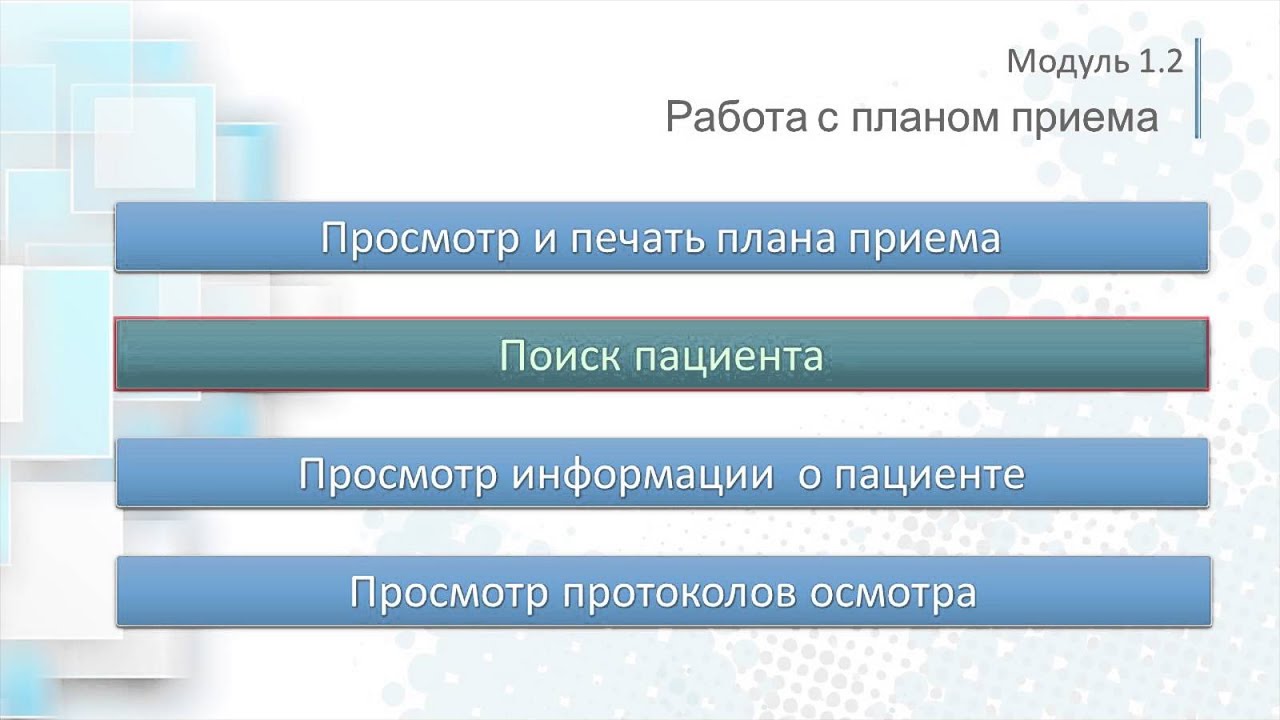 Модуль 1.2
Работа с планом приема

Просмотр и печать плана приема

Поиск пациента

Просмотр информации о пациенте

Просмотр протоколов осмотра